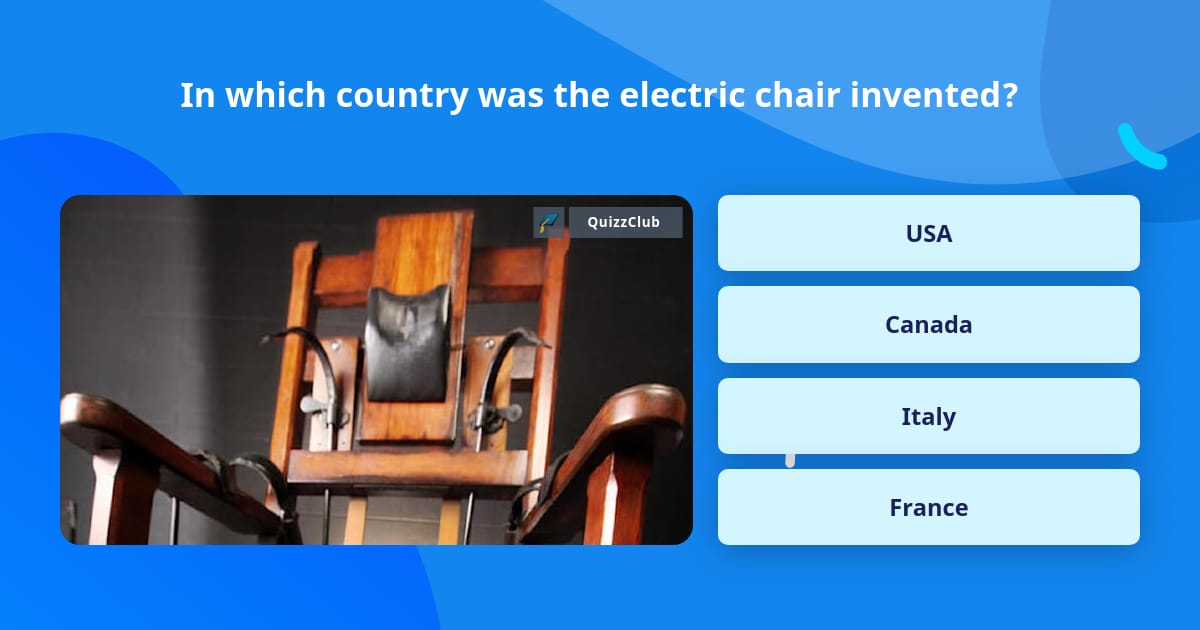 In which country was the electric chair invented?

QuizzClub

USA

Canada

Italy

France